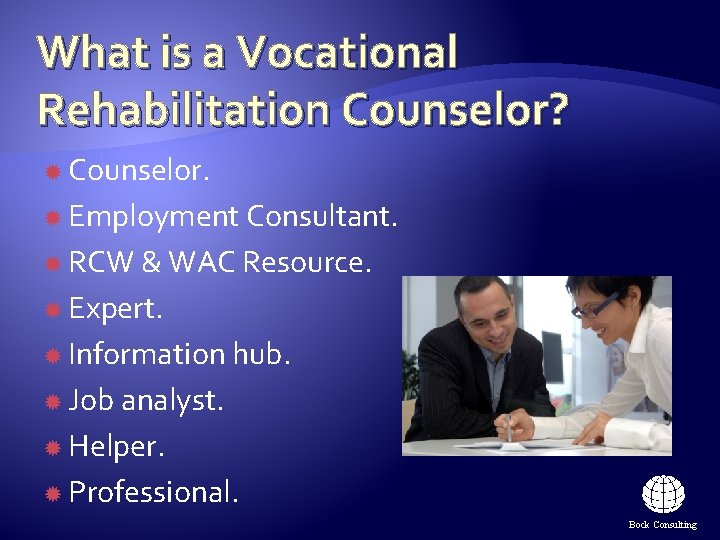 What is a Vocational Rehabilitation Counselor?

Counselor.
Employment Consultant.
RCW & WAC Resource.
Expert.
Information hub.
Job analyst.
Helper.
Professional.

Bock Consulting